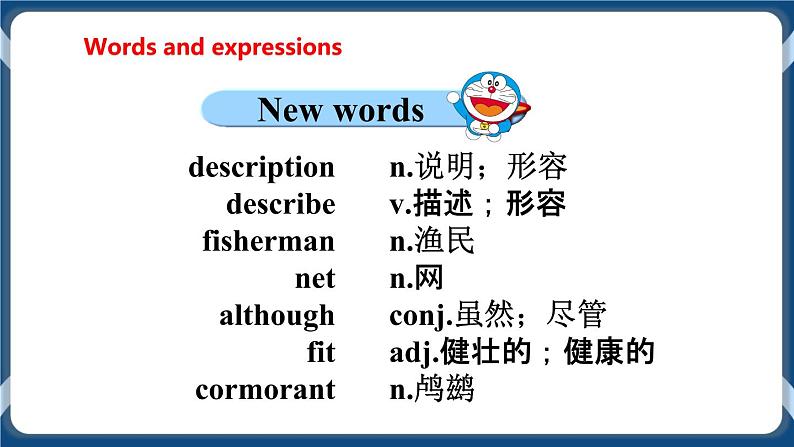 Words and expressions

New words

| | |
|---|---|
| description | n.说明；形容 |
| describe | v.描述；形容 |
| fisherman | n.渔民 |
| net | n.网 |
| although | conj.虽然；尽管 |
| fit | adj.健壮的；健康的 |
| cormorant | n.鸬鹚 |